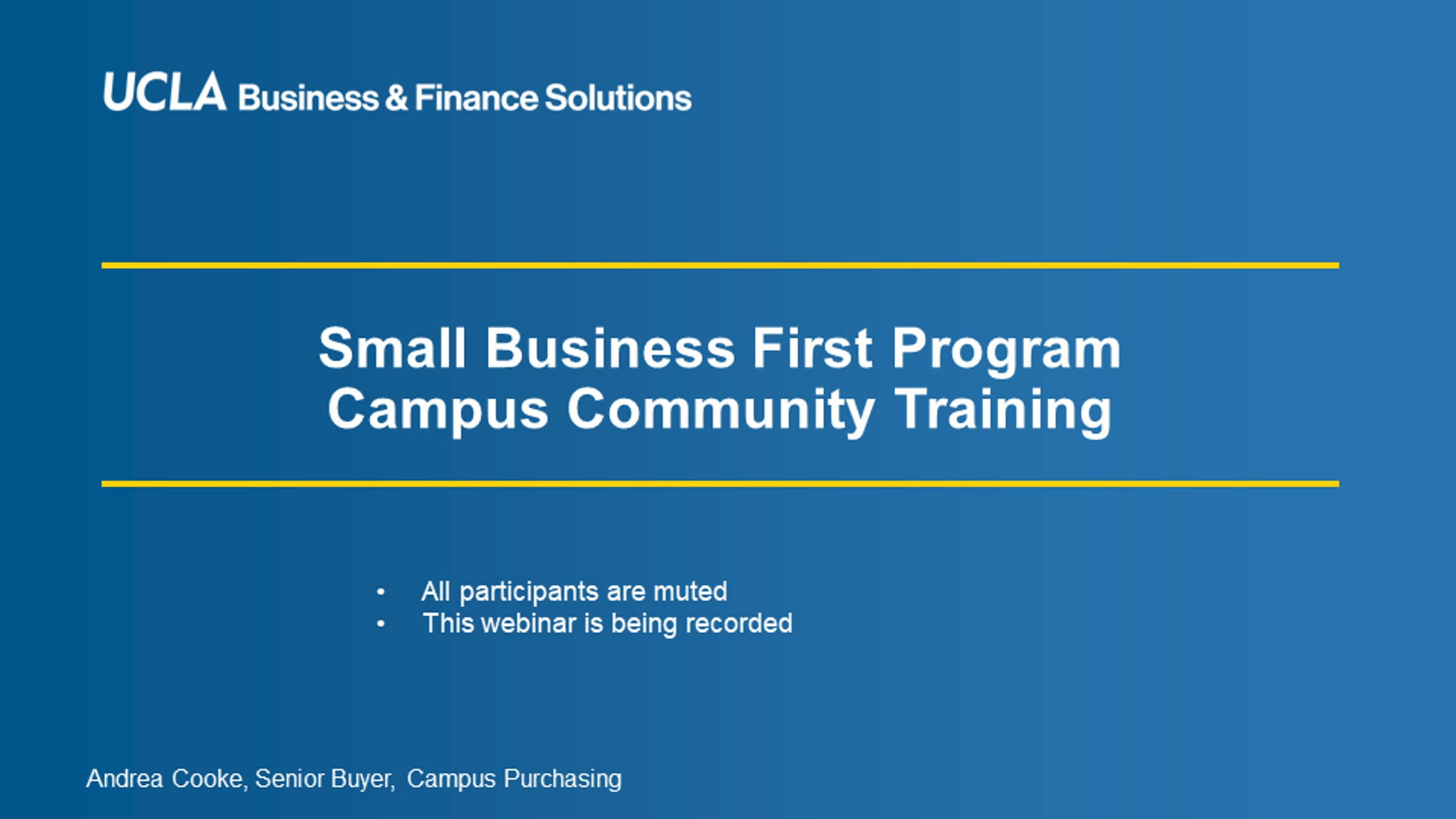 UCLA Business & Finance Solutions

Small Business First Program
Campus Community Training

• All participants are muted
• This webinar is being recorded

Andrea Cooke, Senior Buyer, Campus Purchasing